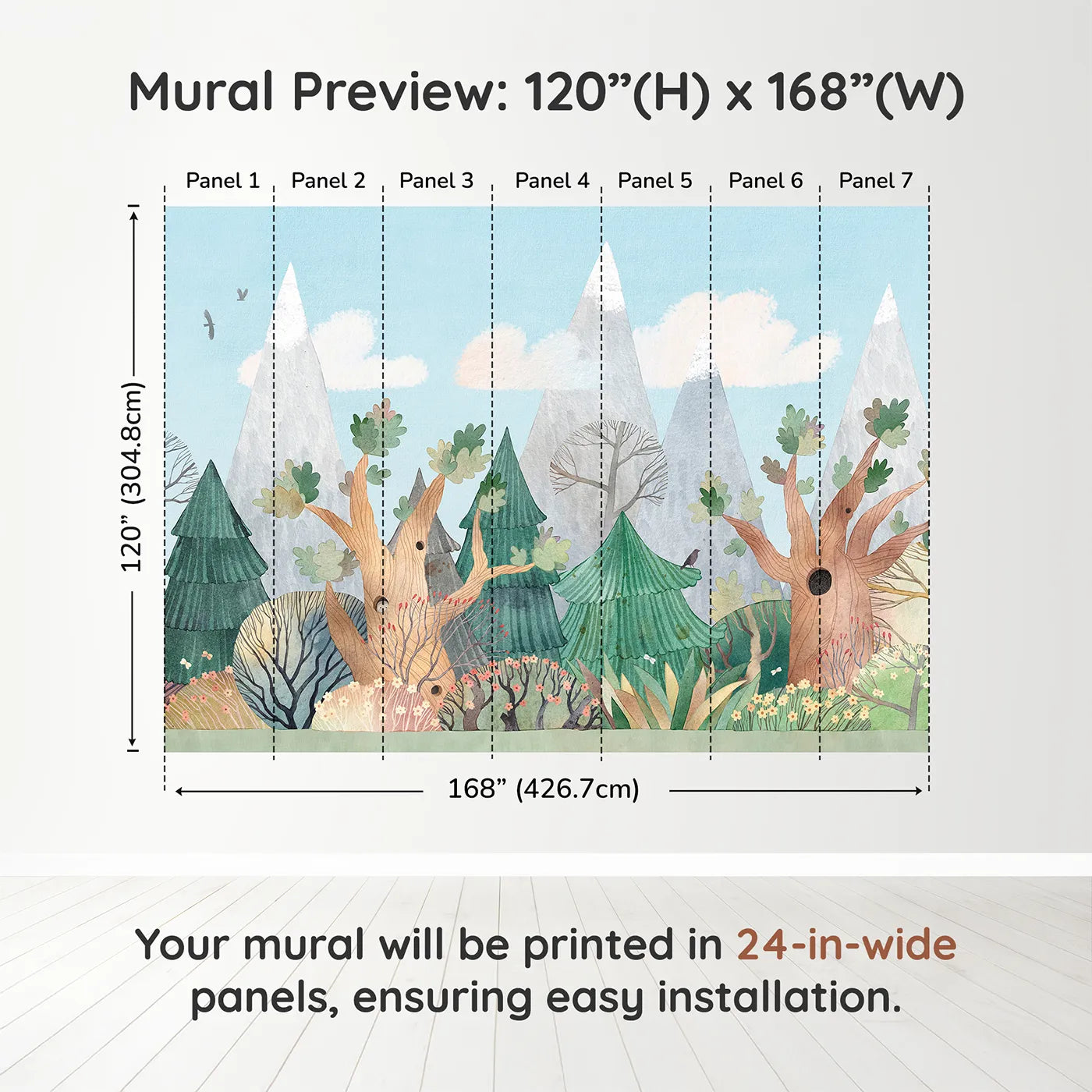 Mural Preview: 120”(H) x 168”(W)

Panel 1 Panel 2 Panel 3 Panel 4 Panel 5 Panel 6 Panel 7

120” (304.8cm)

168” (426.7cm)

Your mural will be printed in 24-in-wide panels, ensuring easy installation.